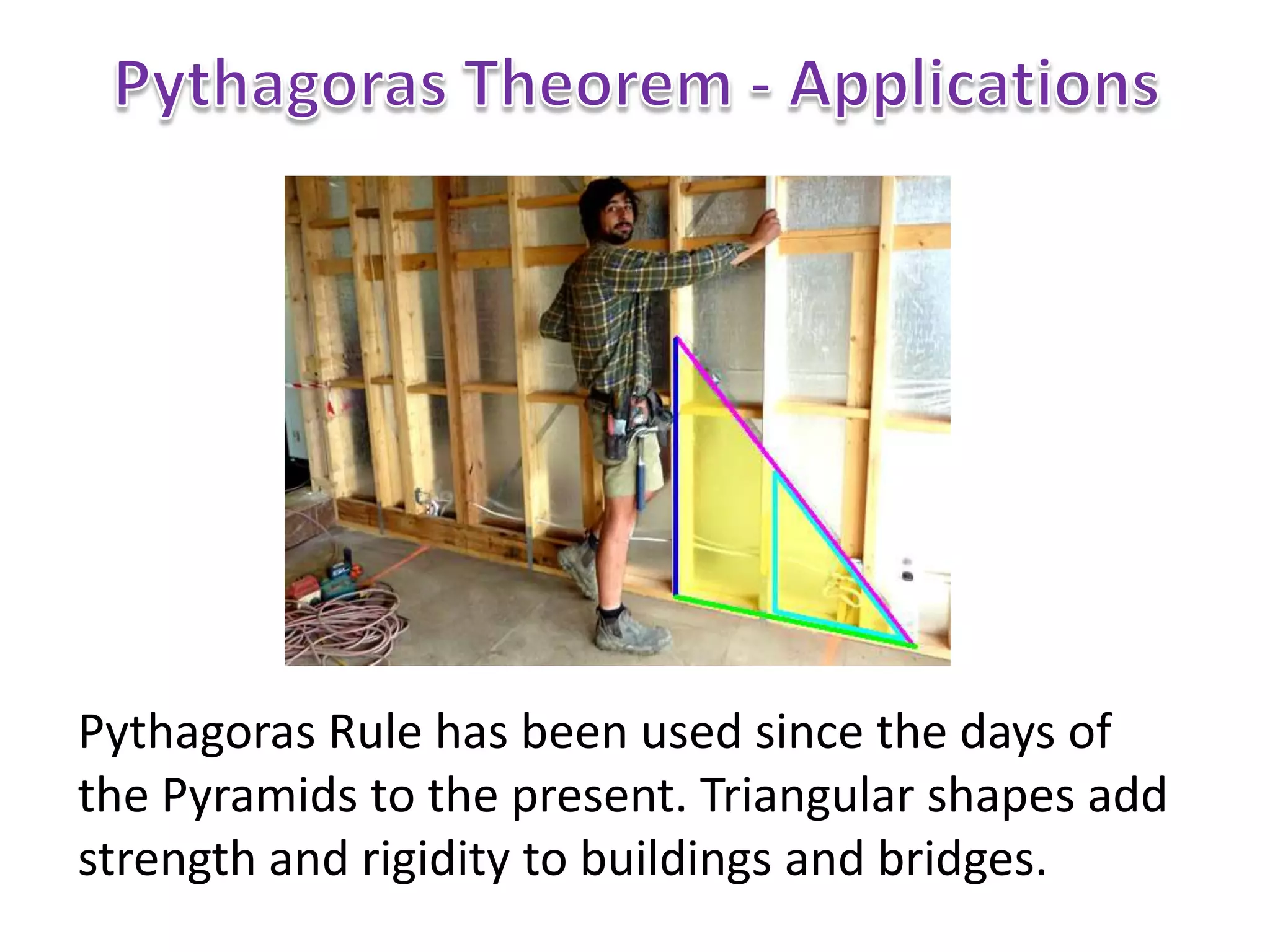 Pythagoras Theorem - Applications

Pythagoras Rule has been used since the days of the Pyramids to the present. Triangular shapes add strength and rigidity to buildings and bridges.